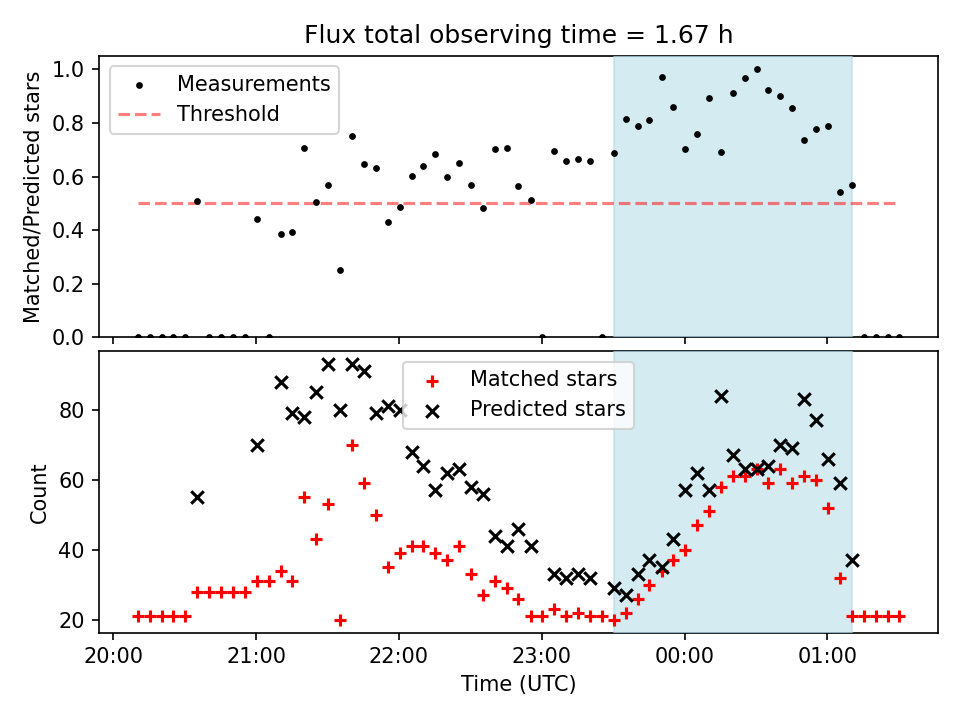 Flux total observing time = 1.67 h

Measurements
Threshold

Matched/Predicted stars

1.0
0.8
0.6
0.4
0.2
0.0

Matched stars
Predicted stars

Count

80
60
40
20

20:00
21:00
22:00
23:00
00:00
01:00

Time (UTC)